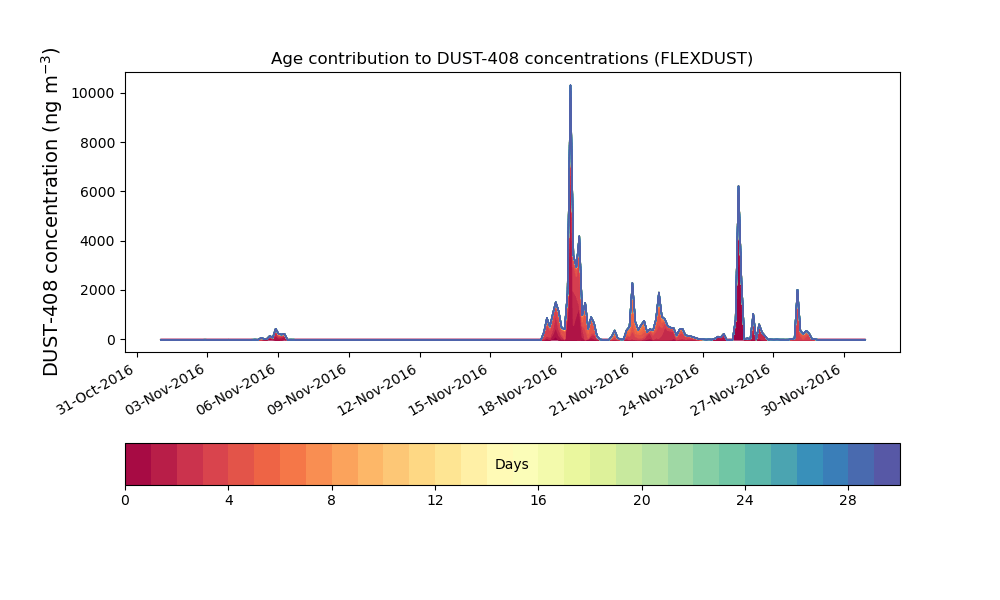 Age contribution to DUST-408 concentrations (FLEXDUST)

DUST-408 concentration (ng m$^{-3}$)

10000
8000
6000
4000
2000
0

31-Oct-2016
03-Nov-2016
06-Nov-2016
09-Nov-2016
12-Nov-2016
15-Nov-2016
18-Nov-2016
21-Nov-2016
24-Nov-2016
27-Nov-2016
30-Nov-2016

Days

0
4
8
12
16
20
24
28